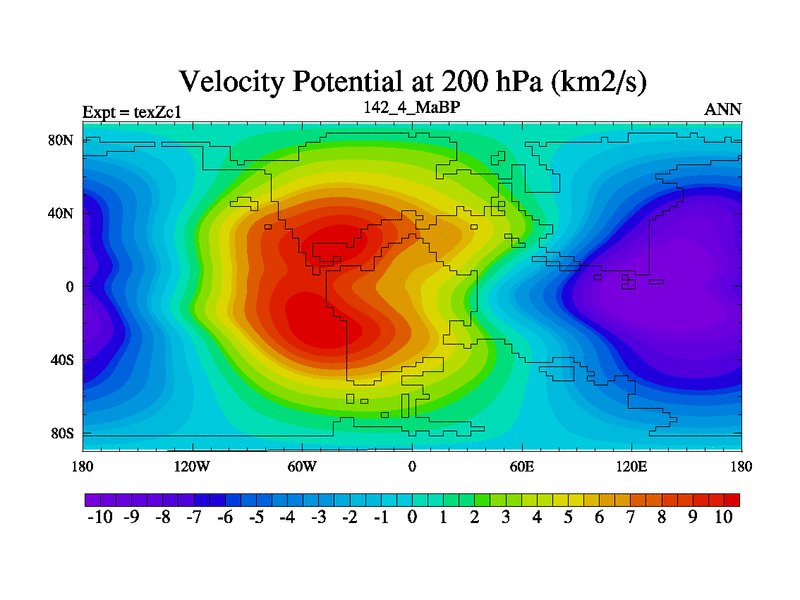 Velocity Potential at 200 hPa (km2/s)

Expt = texZc1
142_4_MaBP
ANN

80N
40N
0
40S
80S

180
120W
60W
0
60E
120E
180

-10 -9 -8 -7 -6 -5 -4 -3 -2 -1 0 1 2 3 4 5 6 7 8 9 10